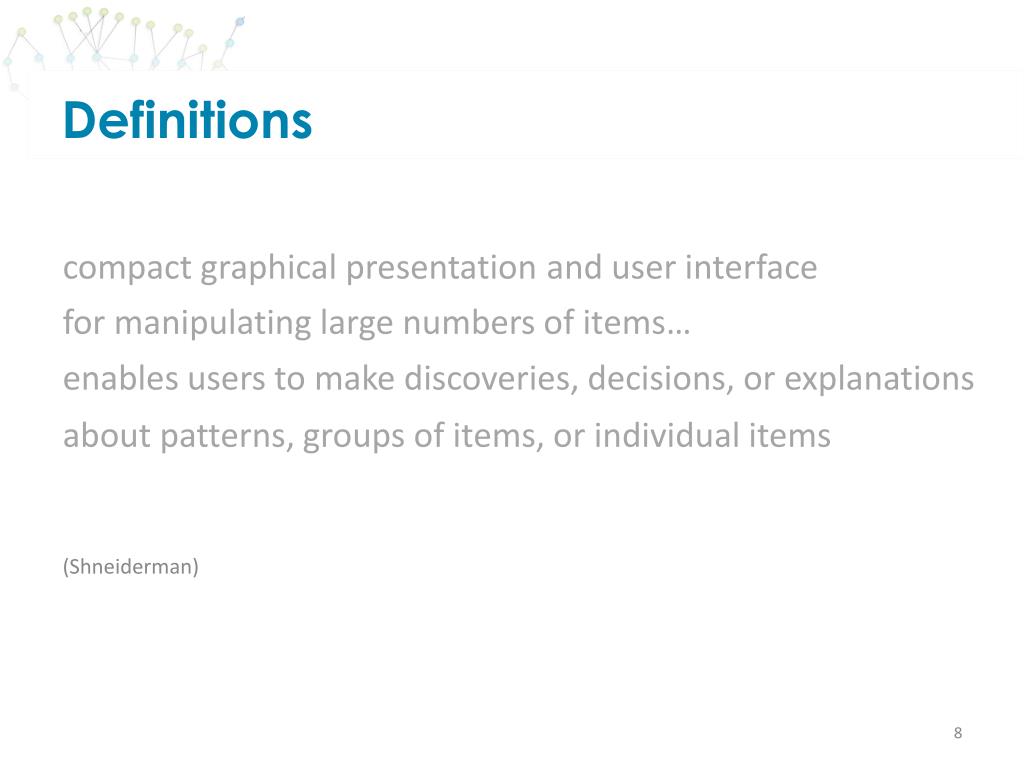 Definitions

compact graphical presentation and user interface
for manipulating large numbers of items…
enables users to make discoveries, decisions, or explanations
about patterns, groups of items, or individual items

(Shneiderman)

8